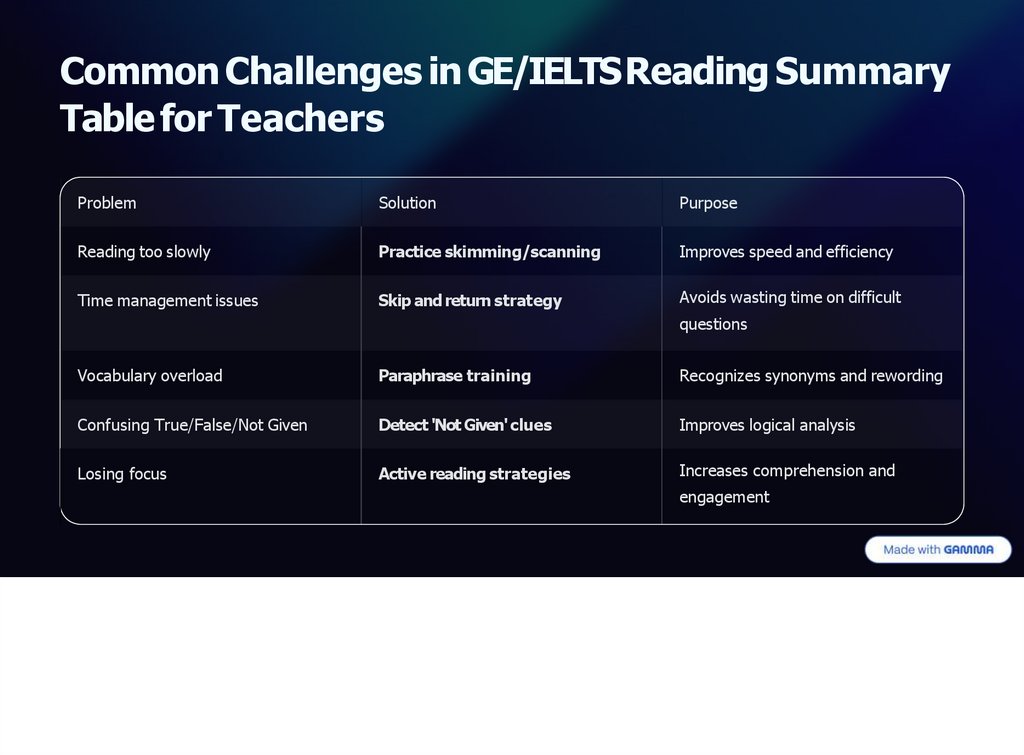 Common Challenges in GE/IELTS Reading Summary Table for Teachers

| Problem | Solution | Purpose |
|---|---|---|
| Reading too slowly | **Practice skimming/scanning** | Improves speed and efficiency |
| Time management issues | **Skip and return strategy** | Avoids wasting time on difficult questions |
| Vocabulary overload | **Paraphrase training** | Recognizes synonyms and rewording |
| Confusing True/False/Not Given | **Detect 'Not Given' clues** | Improves logical analysis |
| Losing focus | **Active reading strategies** | Increases comprehension and engagement |

Made with GAMMA